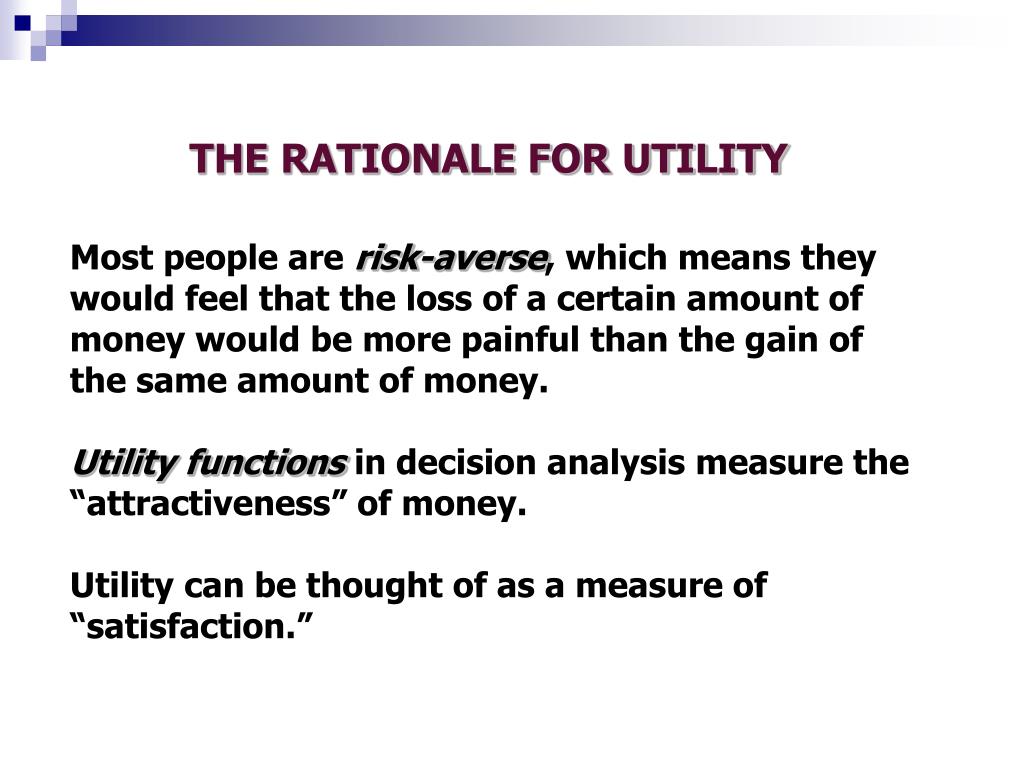 THE RATIONALE FOR UTILITY

Most people are risk-averse, which means they would feel that the loss of a certain amount of money would be more painful than the gain of the same amount of money.

Utility functions in decision analysis measure the “attractiveness” of money.

Utility can be thought of as a measure of “satisfaction.”